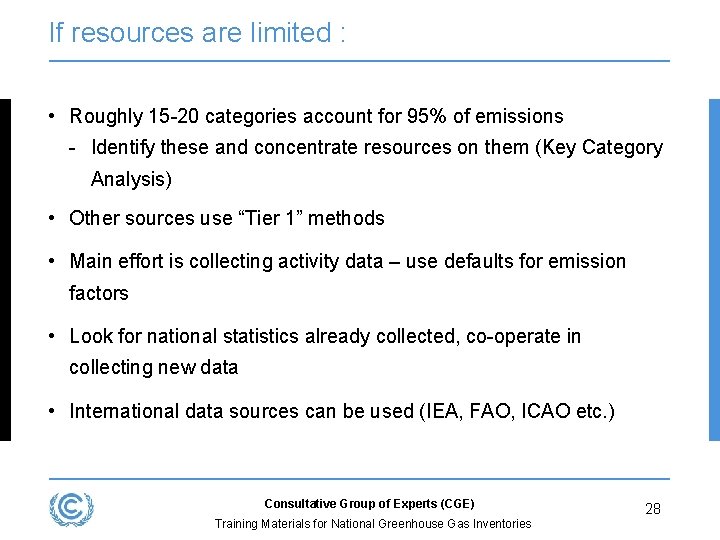 If resources are limited :

• Roughly 15-20 categories account for 95% of emissions
- Identify these and concentrate resources on them (Key Category Analysis)

• Other sources use “Tier 1” methods

• Main effort is collecting activity data – use defaults for emission factors

• Look for national statistics already collected, co-operate in collecting new data

• International data sources can be used (IEA, FAO, ICAO etc.)

Consultative Group of Experts (CGE)

Training Materials for National Greenhouse Gas Inventories

28